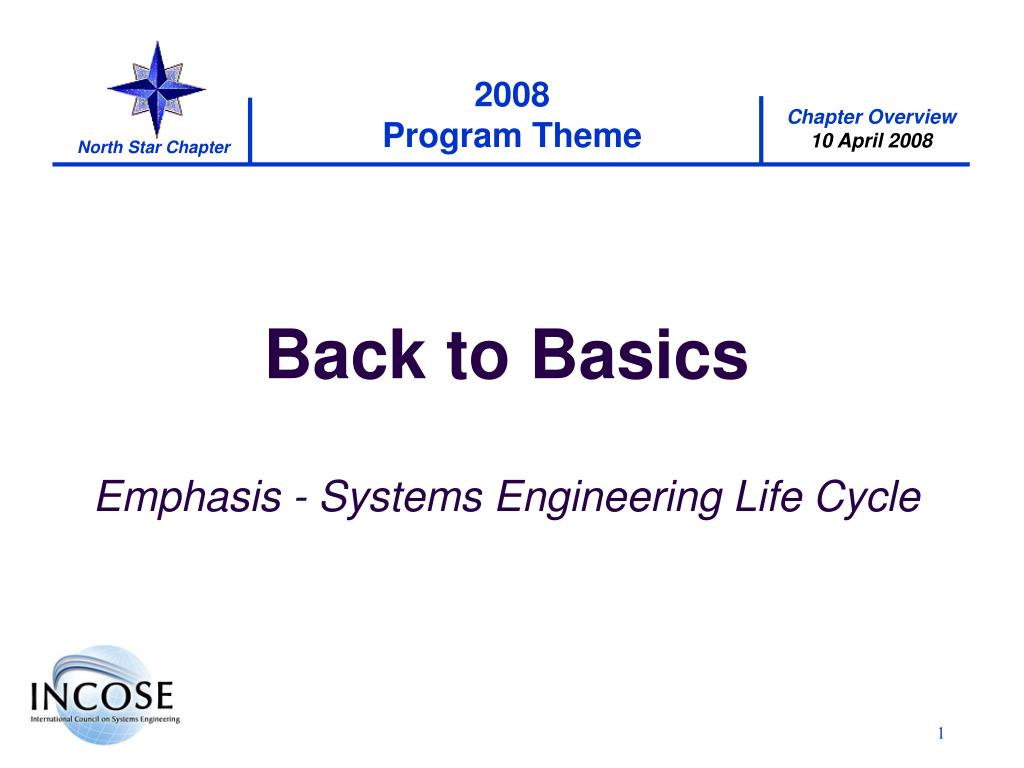 North Star Chapter

2008
Program Theme

Chapter Overview
10 April 2008

Back to Basics

Emphasis - Systems Engineering Life Cycle

INCOSE
International Council on Systems Engineering

1